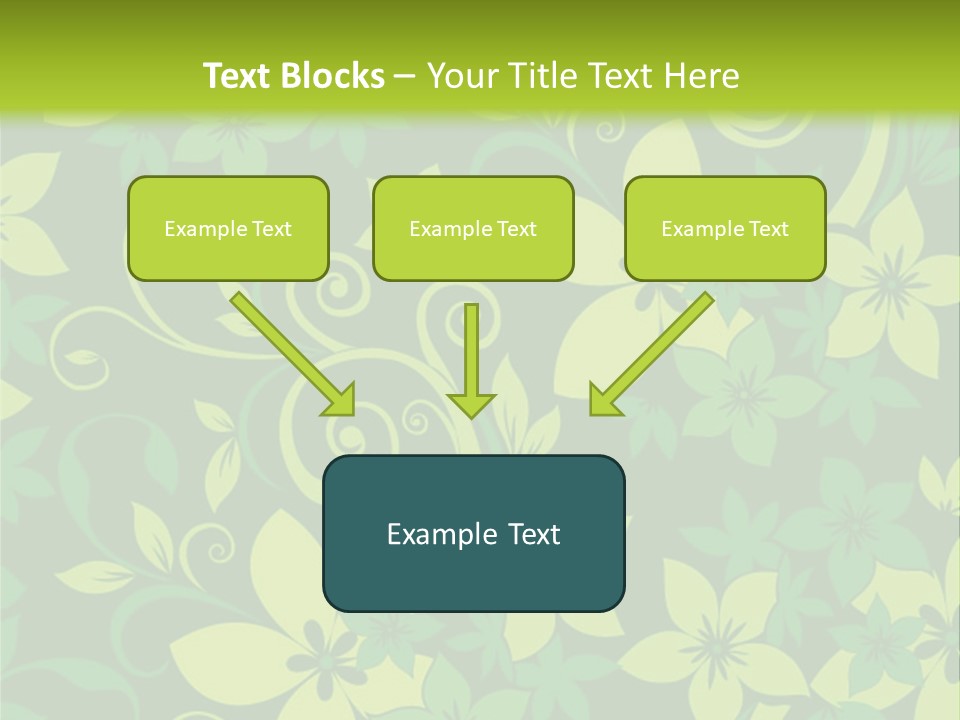 Text Blocks – Your Title Text Here

Example Text

Example Text

Example Text

Example Text